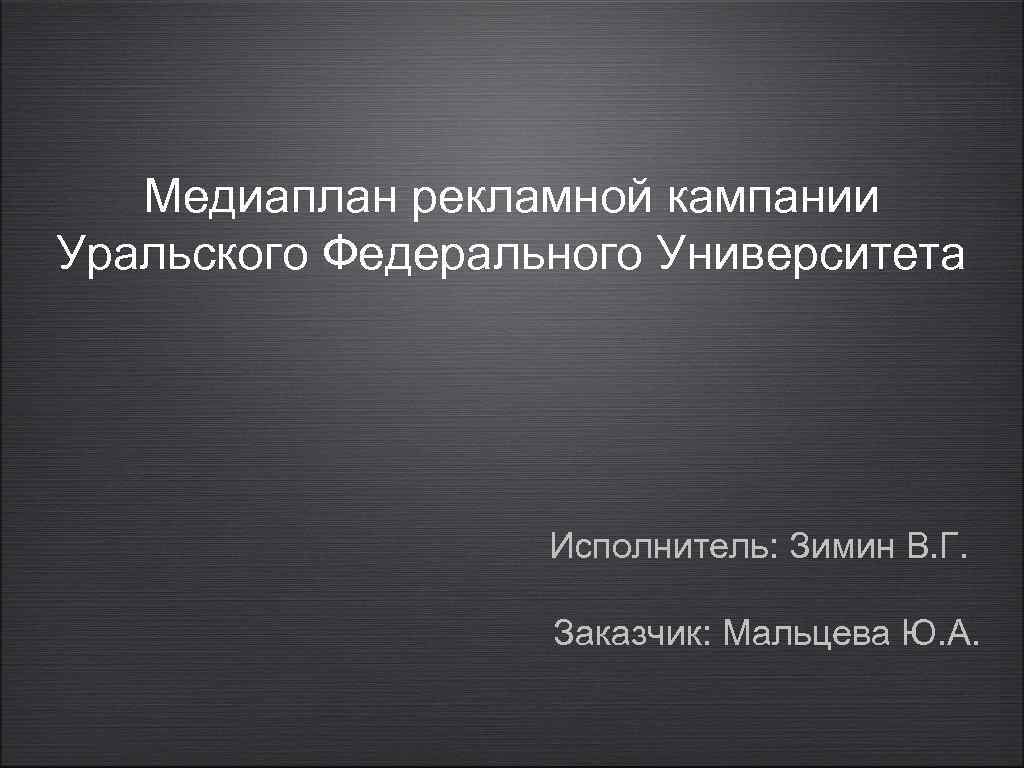 Медиаплан рекламной кампании Уральского Федерального Университета

Исполнитель: Зимин В.Г.

Заказчик: Мальцева Ю.А.